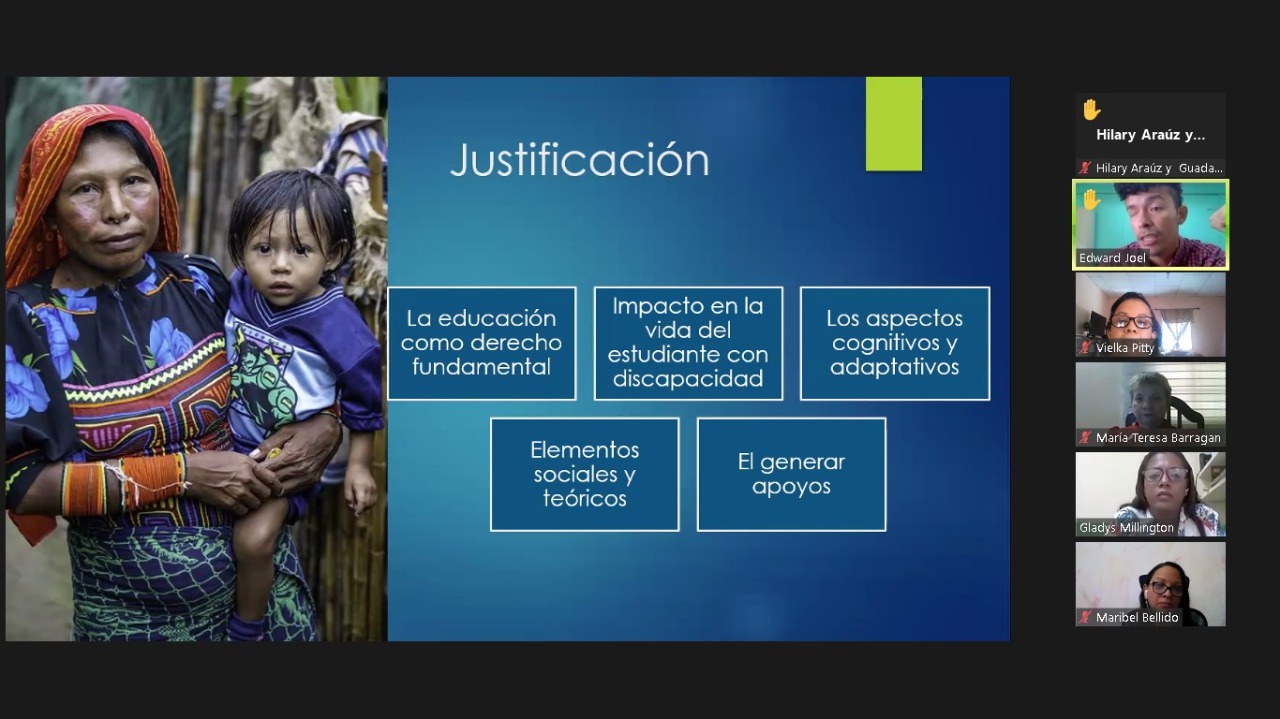 Justificación

La educación como derecho fundamental

Impacto en la vida del estudiante con discapacidad

Los aspectos cognitivos y adaptativos

Elementos sociales y teóricos

El generar apoyos

Hilary Araúz y...
Hilary Araúz y Guada...
Edward Joel
Vielka Pitty
María Teresa Barragan
Gladys Millington
Maribel Bellido